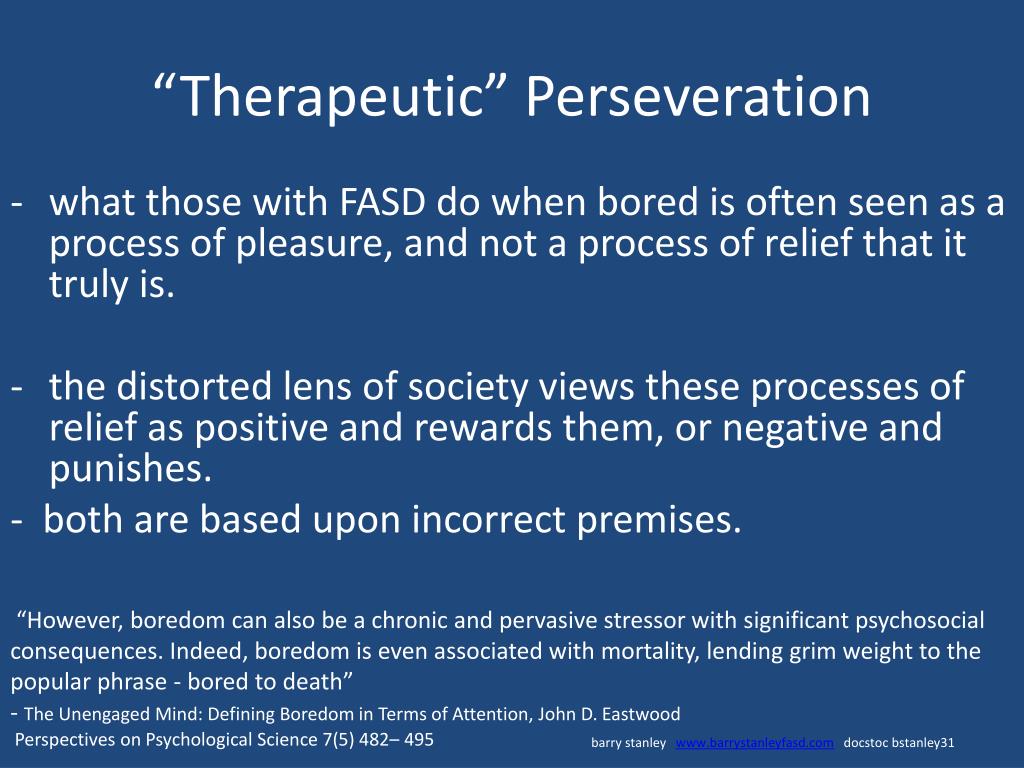 “Therapeutic” Perseveration

- what those with FASD do when bored is often seen as a process of pleasure, and not a process of relief that it truly is.

- the distorted lens of society views these processes of relief as positive and rewards them, or negative and punishes.
- both are based upon incorrect premises.

“However, boredom can also be a chronic and pervasive stressor with significant psychosocial consequences. Indeed, boredom is even associated with mortality, lending grim weight to the popular phrase - bored to death”
- The Unengaged Mind: Defining Boredom in Terms of Attention, John D. Eastwood
Perspectives on Psychological Science 7(5) 482– 495

barry stanley www.barrystanleyfasd.com docstoc bstanley31